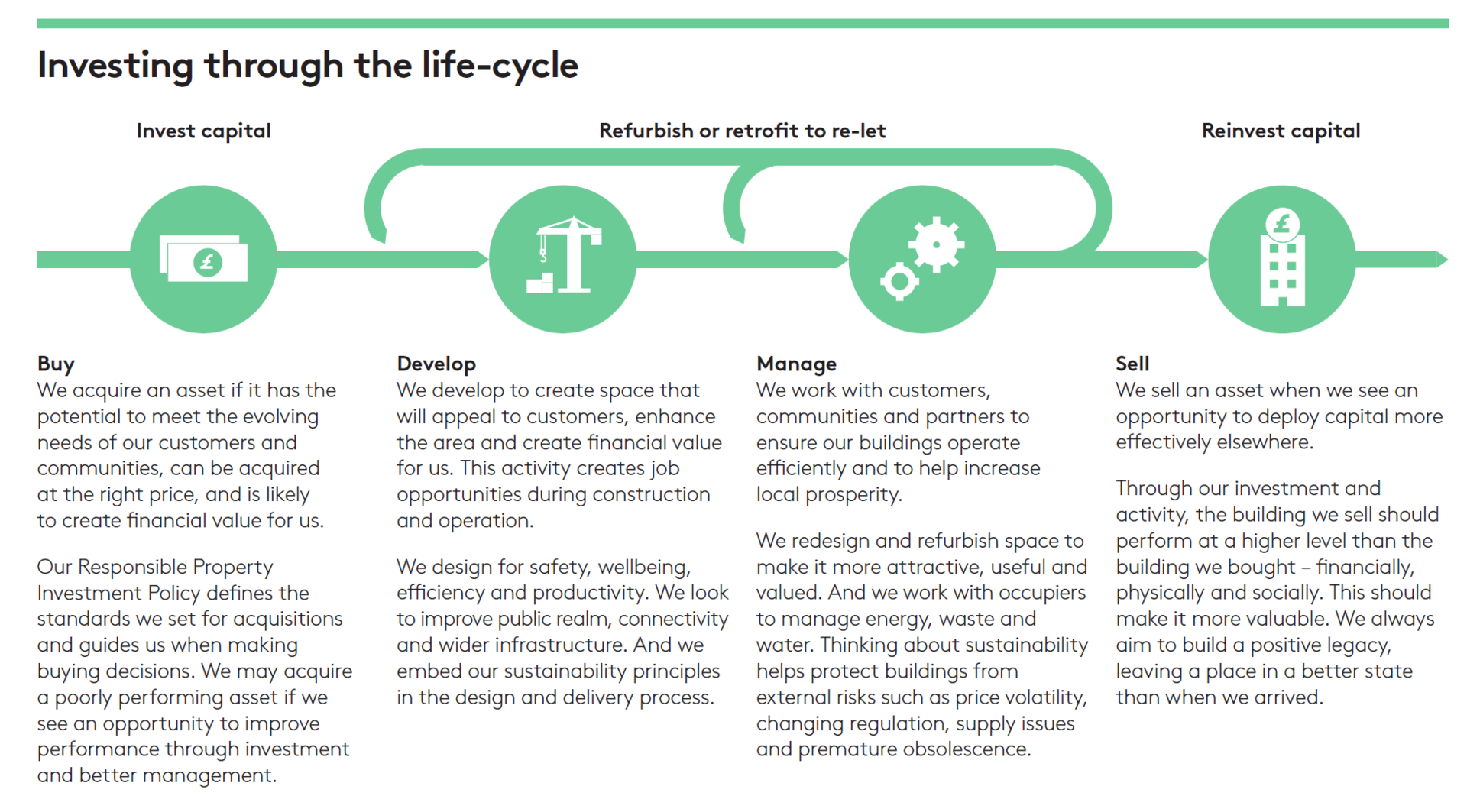 Investing through the life-cycle

Invest capital

Refurbish or retrofit to re-let

Reinvest capital

£

£

Buy
We acquire an asset if it has the potential to meet the evolving needs of our customers and communities, can be acquired at the right price, and is likely to create financial value for us.

Our Responsible Property Investment Policy defines the standards we set for acquisitions and guides us when making buying decisions. We may acquire a poorly performing asset if we see an opportunity to improve performance through investment and better management.

Develop
We develop to create space that will appeal to customers, enhance the area and create financial value for us. This activity creates job opportunities during construction and operation.

We design for safety, wellbeing, efficiency and productivity. We look to improve public realm, connectivity and wider infrastructure. And we embed our sustainability principles in the design and delivery process.

Manage
We work with customers, communities and partners to ensure our buildings operate efficiently and to help increase local prosperity.

We redesign and refurbish space to make it more attractive, useful and valued. And we work with occupiers to manage energy, waste and water. Thinking about sustainability helps protect buildings from external risks such as price volatility, changing regulation, supply issues and premature obsolescence.

Sell
We sell an asset when we see an opportunity to deploy capital more effectively elsewhere.

Through our investment and activity, the building we sell should perform at a higher level than the building we bought – financially, physically and socially. This should make it more valuable. We always aim to build a positive legacy, leaving a place in a better state than when we arrived.